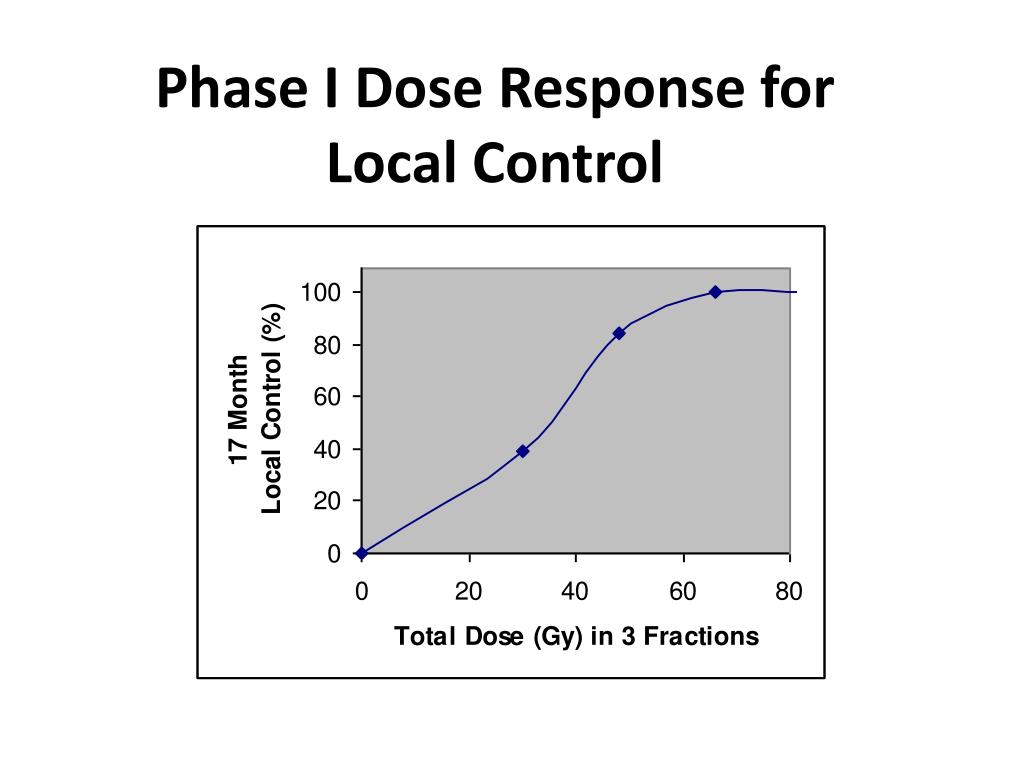 Phase I Dose Response for Local Control

17 Month
Local Control (%)

100
80
60
40
20
0

0
20
40
60
80

Total Dose (Gy) in 3 Fractions